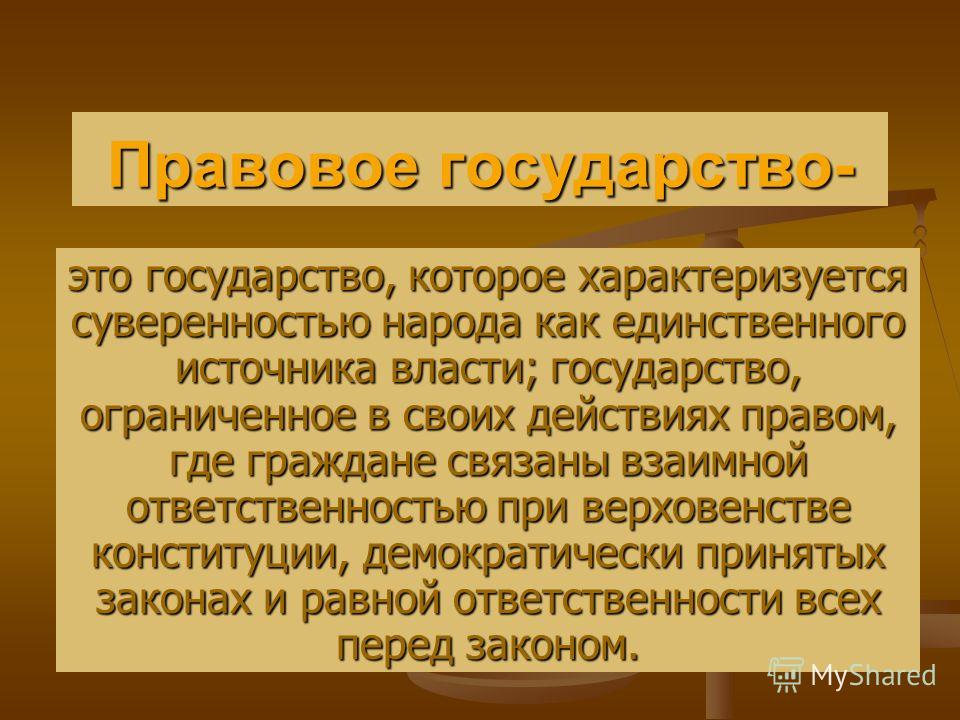 Правовое государство-

это государство, которое характеризуется суверенностью народа как единственного источника власти; государство, ограниченное в своих действиях правом, где граждане связаны взаимной ответственностью при верховенстве конституции, демократически принятых законах и равной ответственности всех перед законом.

MyShared